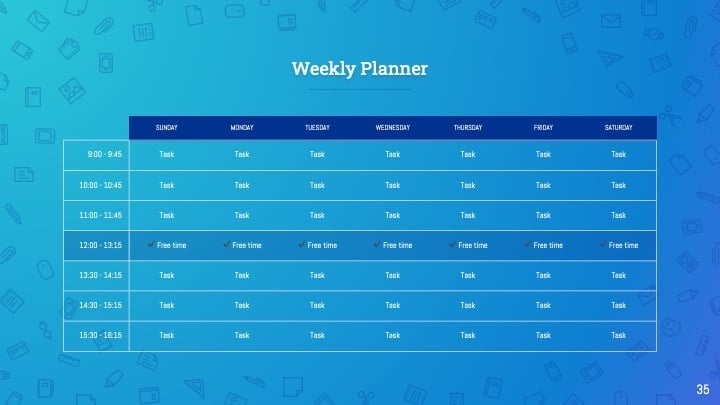 Weekly Planner

| | SUNDAY | MONDAY | TUESDAY | WEDNESDAY | THURSDAY | FRIDAY | SATURDAY |
|---|---|---|---|---|---|---|---|
| 9:00 - 9:45 | Task | Task | Task | Task | Task | Task | Task |
| 10:00 - 10:45 | Task | Task | Task | Task | Task | Task | Task |
| 11:00 - 11:45 | Task | Task | Task | Task | Task | Task | Task |
| 12:00 - 13:15 | ✓ Free time | ✓ Free time | ✓ Free time | ✓ Free time | ✓ Free time | ✓ Free time | ✓ Free time |
| 13:30 - 14:15 | Task | Task | Task | Task | Task | Task | Task |
| 14:30 - 15:15 | Task | Task | Task | Task | Task | Task | Task |
| 15:30 - 16:15 | Task | Task | Task | Task | Task | Task | Task |

35